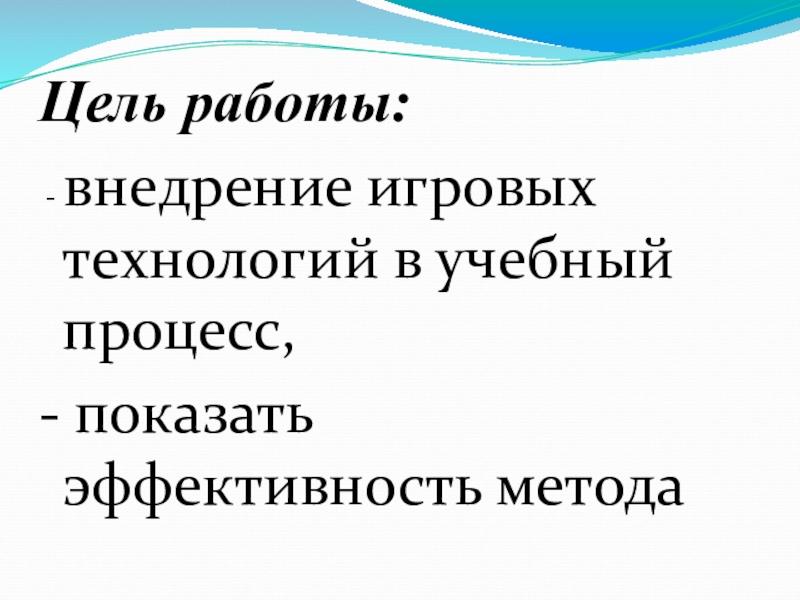 Цель работы:

- внедрение игровых технологий в учебный процесс,

- показать эффективность метода